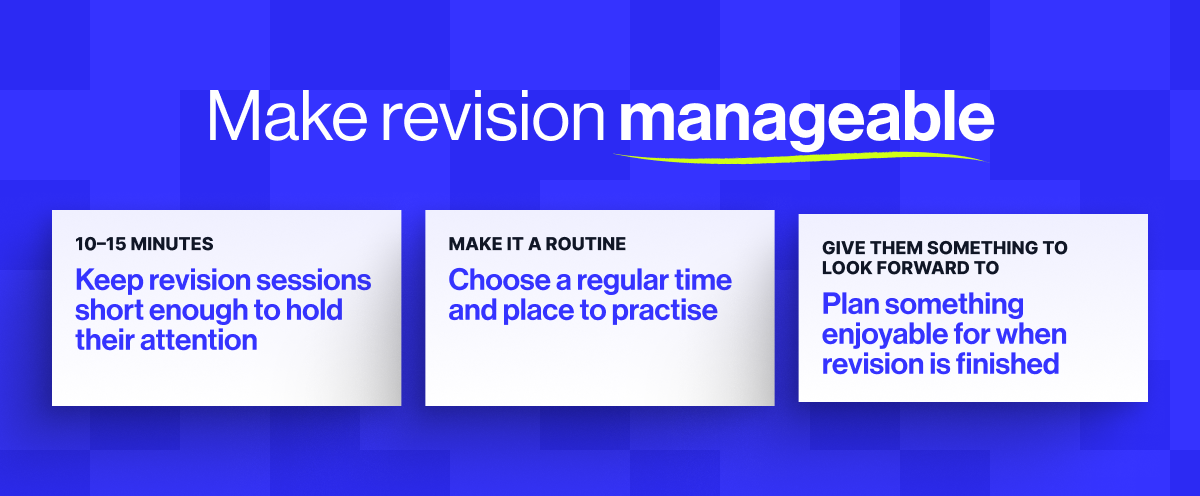 Make revision manageable

10–15 MINUTES

Keep revision sessions short enough to hold their attention

MAKE IT A ROUTINE

Choose a regular time and place to practise

GIVE THEM SOMETHING TO LOOK FORWARD TO

Plan something enjoyable for when revision is finished